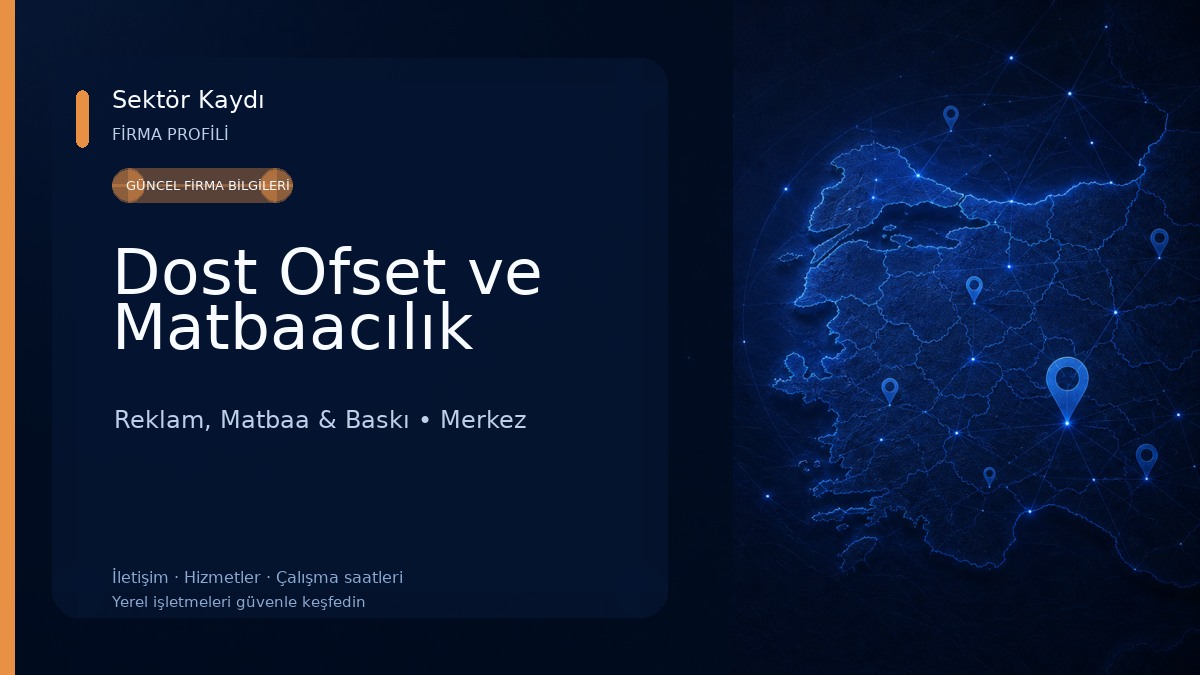 Sektör Kaydı
FİRMA PROFİLİ

GÜNCEL FİRMA BİLGİLERİ

Dost Ofset ve Matbaacılık

Reklam, Matbaa & Baskı • Merkez

İletişim · Hizmetler · Çalışma saatleri
Yerel işletmeleri güvenle keşfedin